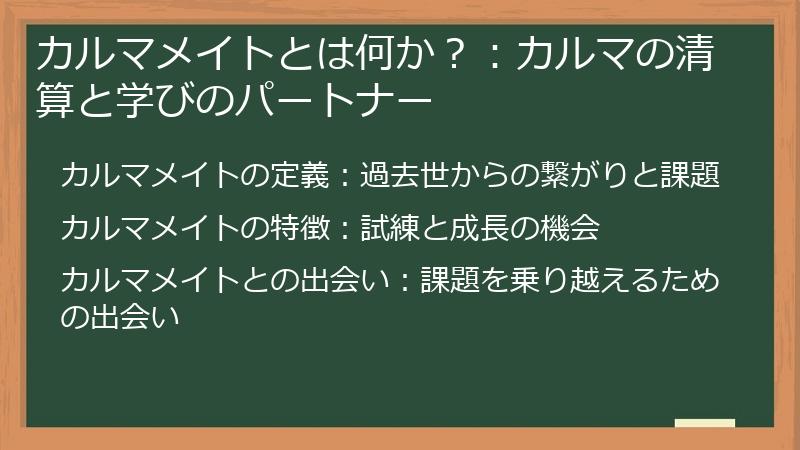 カルマメイトとは何か？：カルマの清算と学びのパートナー

カルマメイトの定義：過去世からの繋がりと課題

カルマメイトの特徴：試練と成長の機会

カルマメイトとの出会い：課題を乗り越えるための出会い